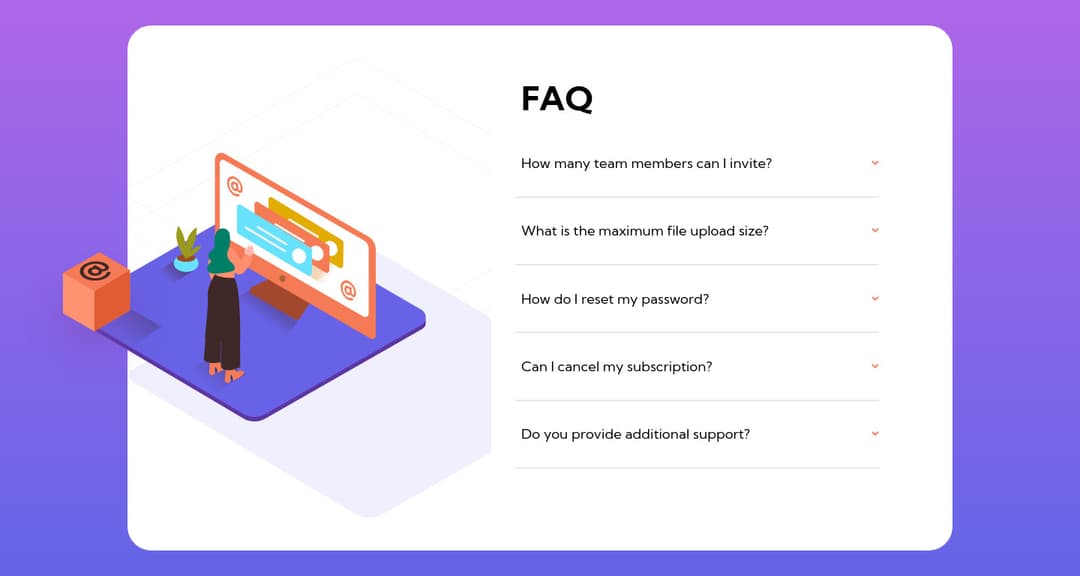 FAQ

How many team members can I invite?

What is the maximum file upload size?

How do I reset my password?

Can I cancel my subscription?

Do you provide additional support?